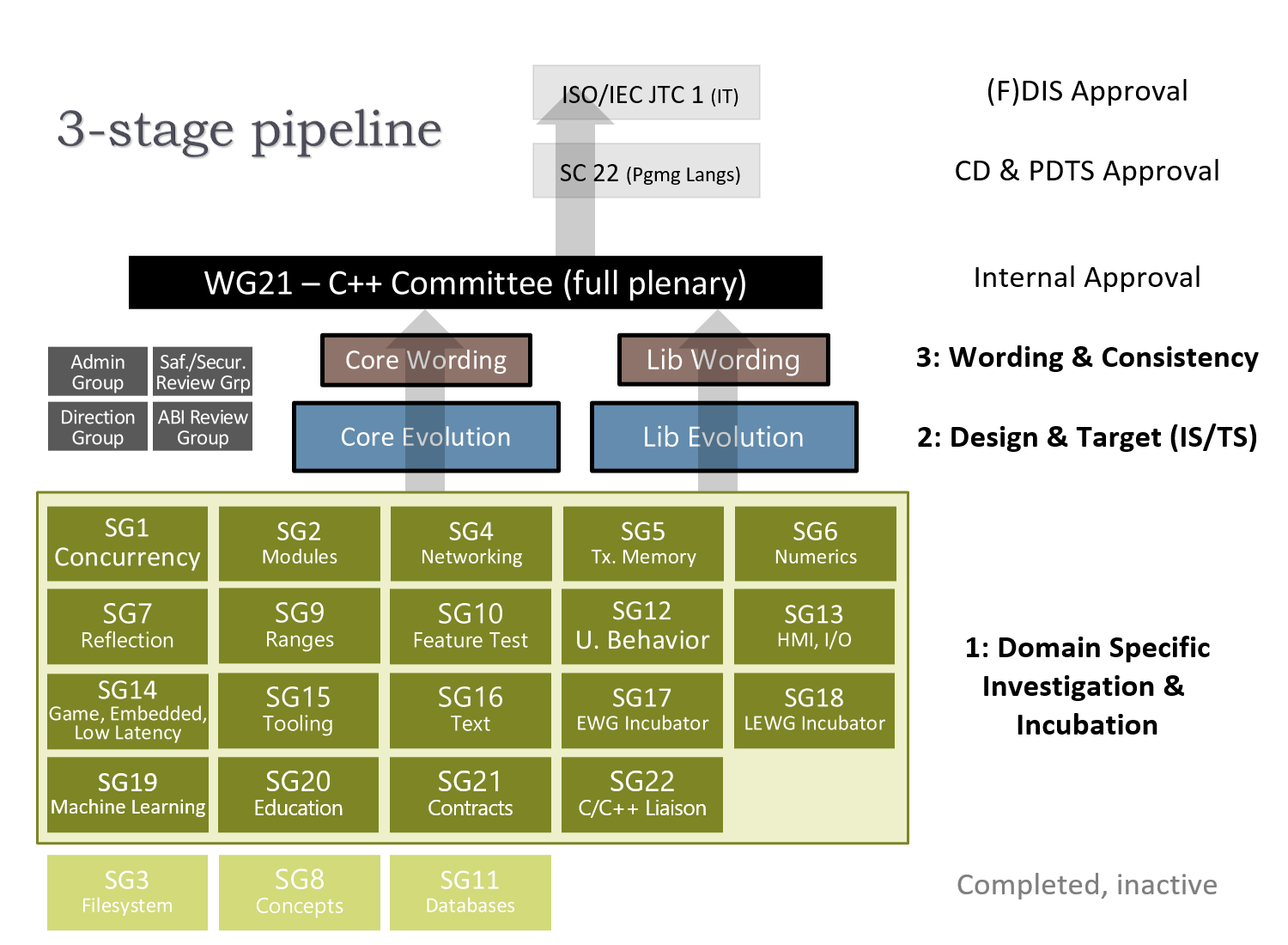 3-stage pipeline

ISO/IEC JTC 1 (IT)

SC 22 (Pgmg Langs)

(F)DIS Approval

CD & PDTS Approval

WG21 – C++ Committee (full plenary)

Internal Approval

Admin Group

Saf./Secur. Review Grp

Direction Group

ABI Review Group

Core Wording

Lib Wording

3: Wording & Consistency

Core Evolution

Lib Evolution

2: Design & Target (IS/TS)

SG1 Concurrency

SG2 Modules

SG4 Networking

SG5 Tx. Memory

SG6 Numerics

SG7 Reflection

SG9 Ranges

SG10 Feature Test

SG12 U. Behavior

SG13 HMI, I/O

SG14 Game, Embedded, Low Latency

SG15 Tooling

SG16 Text

SG17 EWG Incubator

SG18 LEWG Incubator

SG19 Machine Learning

SG20 Education

SG21 Contracts

SG22 C/C++ Liaison

1: Domain Specific Investigation & Incubation

SG3 Filesystem

SG8 Concepts

SG11 Databases

Completed, inactive